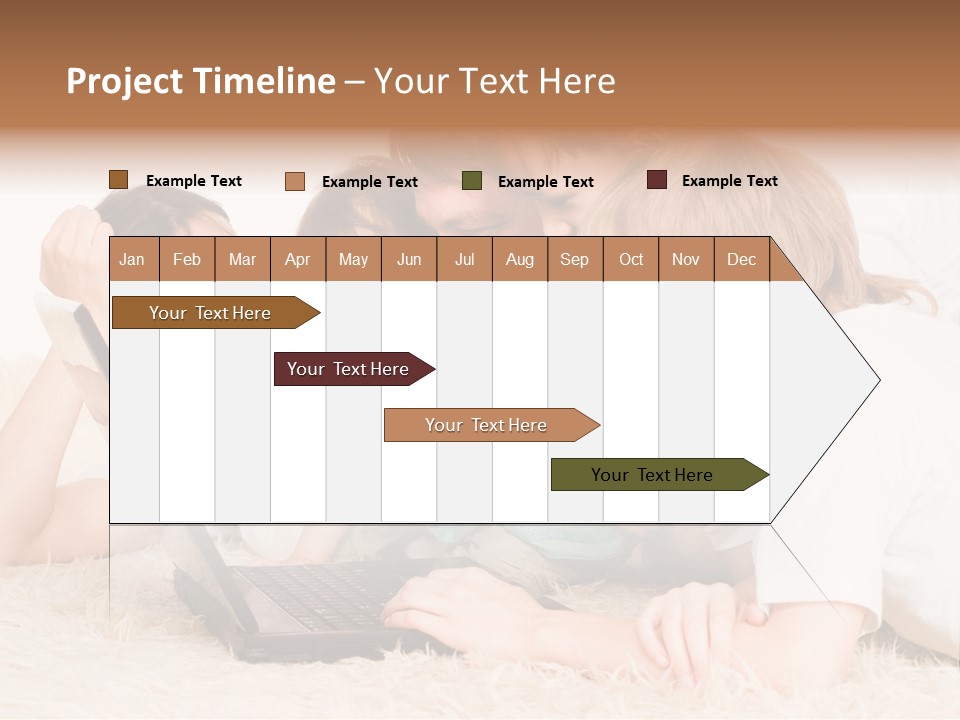 Project Timeline – Your Text Here

Example Text Example Text Example Text Example Text

| Jan | Feb | Mar | Apr | May | Jun | Jul | Aug | Sep | Oct | Nov | Dec |
|---|---|---|---|---|---|---|---|---|---|---|---|

Your Text Here

Your Text Here

Your Text Here

Your Text Here